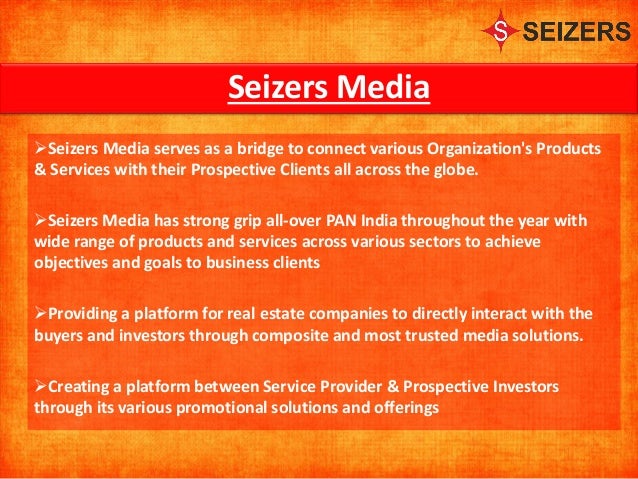 S SEIZERS

Seizers Media

➢Seizers Media serves as a bridge to connect various Organization's Products & Services with their Prospective Clients all across the globe.

➢Seizers Media has strong grip all-over PAN India throughout the year with wide range of products and services across various sectors to achieve objectives and goals to business clients

➢Providing a platform for real estate companies to directly interact with the buyers and investors through composite and most trusted media solutions.

➢Creating a platform between Service Provider & Prospective Investors through its various promotional solutions and offerings